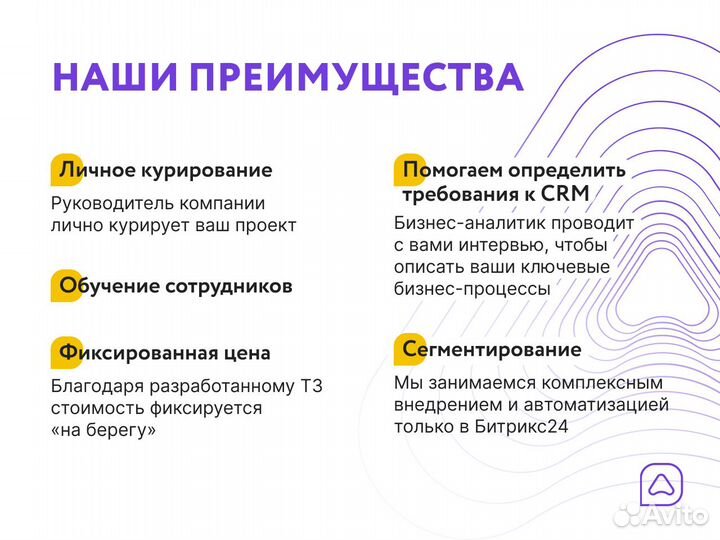 НАШИ ПРЕИМУЩЕСТВА

Личное курирование

Руководитель компании лично курирует ваш проект

Обучение сотрудников

Фиксированная цена

Благодаря разработанному ТЗ стоимость фиксируется «на берегу»

Помогаем определить требования к CRM

Бизнес-аналитик проводит с вами интервью, чтобы описать ваши ключевые бизнес-процессы

Сегментирование

Мы занимаемся комплексным внедрением и автоматизацией только в Битрикс24

Avito